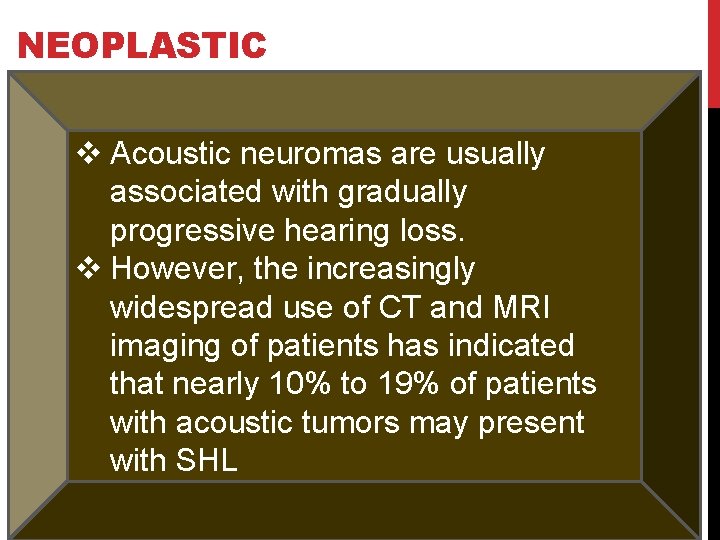 NEOPLASTIC

❖ Acoustic neuromas are usually associated with gradually progressive hearing loss.
❖ However, the increasingly widespread use of CT and MRI imaging of patients has indicated that nearly 10% to 19% of patients with acoustic tumors may present with SHL